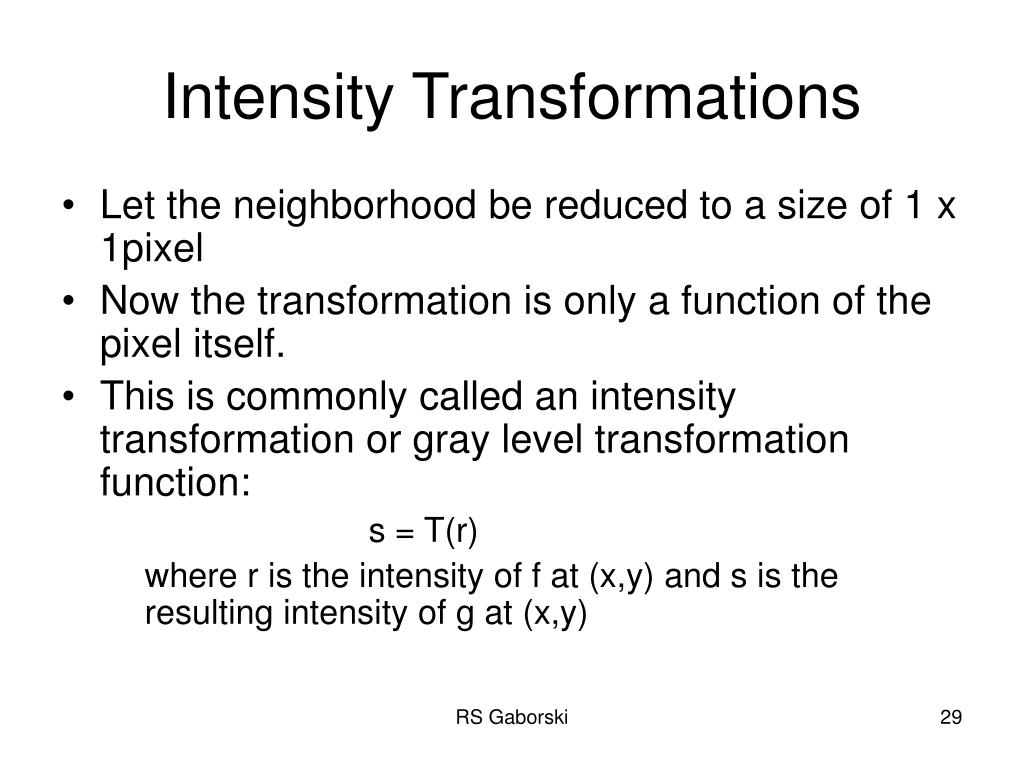 Intensity Transformations

• Let the neighborhood be reduced to a size of 1 x 1pixel
• Now the transformation is only a function of the pixel itself.
• This is commonly called an intensity transformation or gray level transformation function:

$s = T(r)$

where r is the intensity of f at (x,y) and s is the resulting intensity of g at (x,y)

RS Gaborski

29